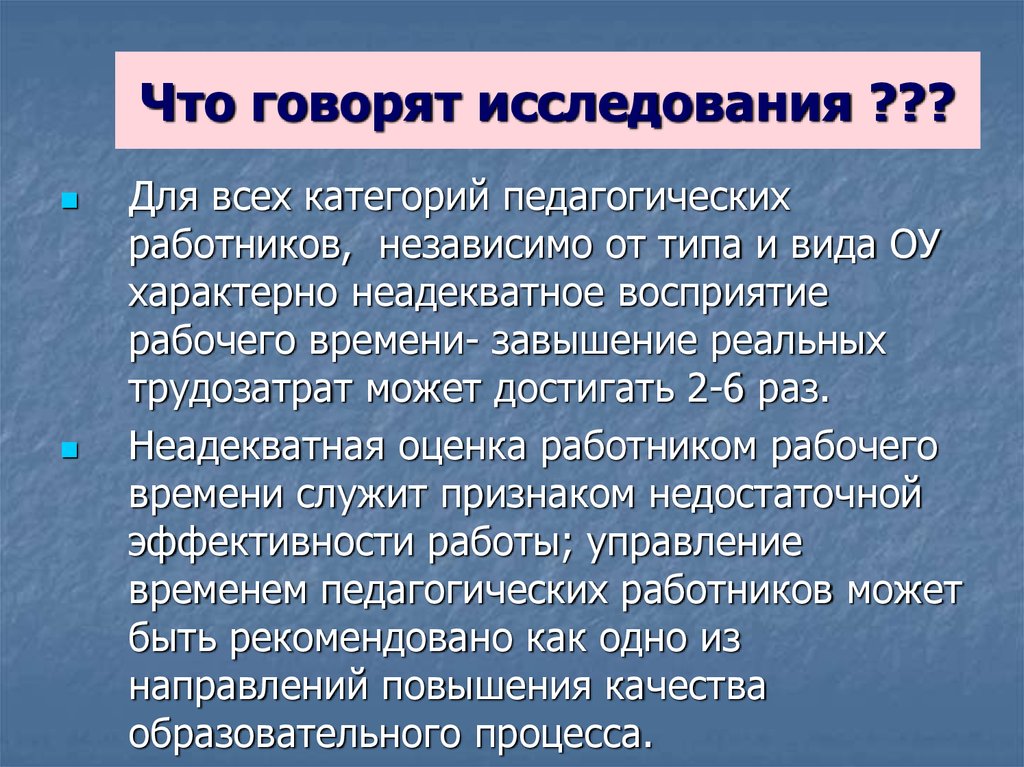 Что говорят исследования ???

Для всех категорий педагогических работников,  независимо от типа и вида ОУ характерно неадекватное восприятие рабочего времени- завышение реальных трудозатрат может достигать 2-6 раз.

Неадекватная оценка работником рабочего времени служит признаком недостаточной эффективности работы; управление временем педагогических работников может быть рекомендовано как одно из направлений повышения качества образовательного процесса.